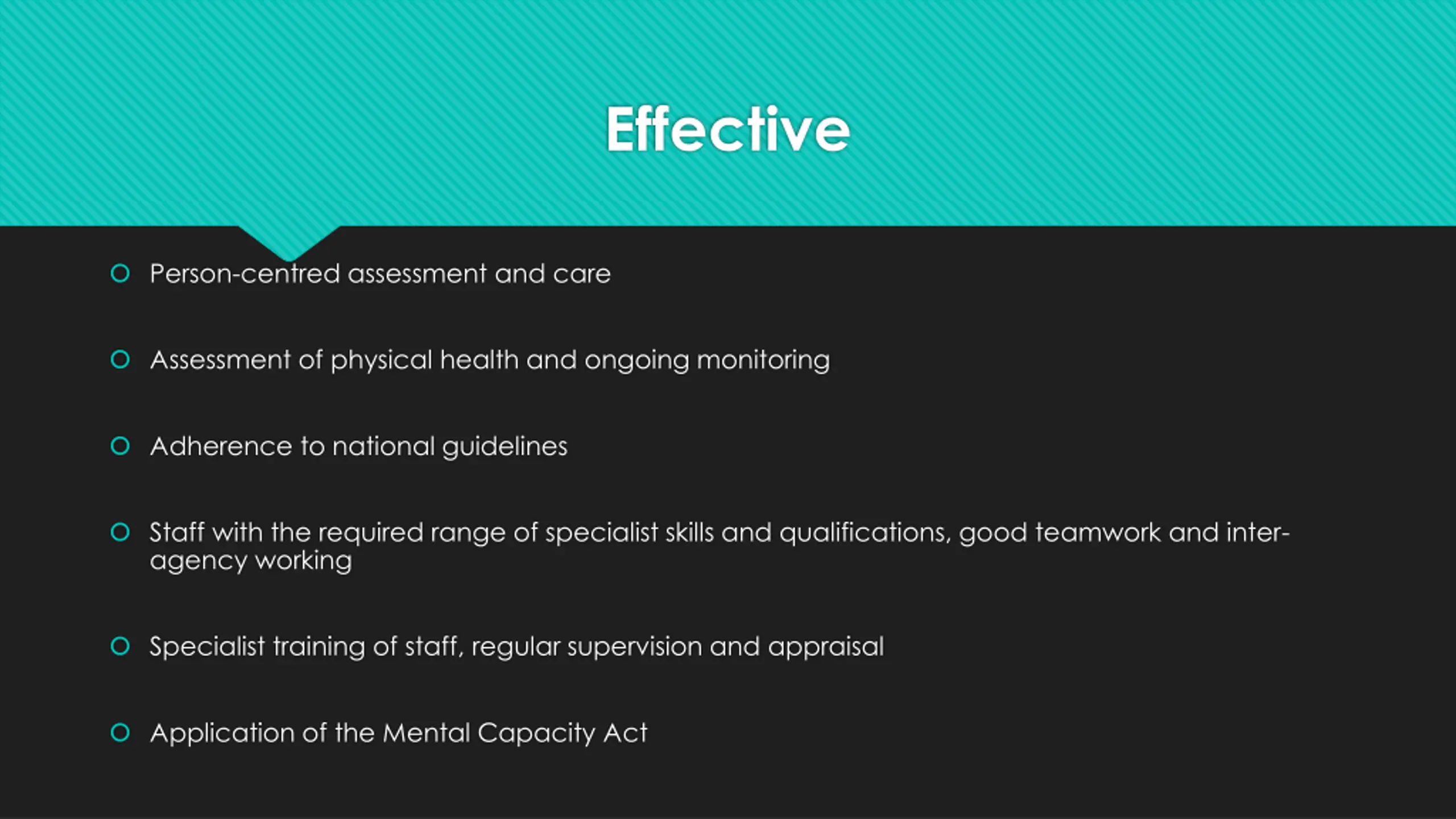 Effective

Person-centred assessment and care

Assessment of physical health and ongoing monitoring

Adherence to national guidelines

Staff with the required range of specialist skills and qualifications, good teamwork and inter-agency working

Specialist training of staff, regular supervision and appraisal

Application of the Mental Capacity Act